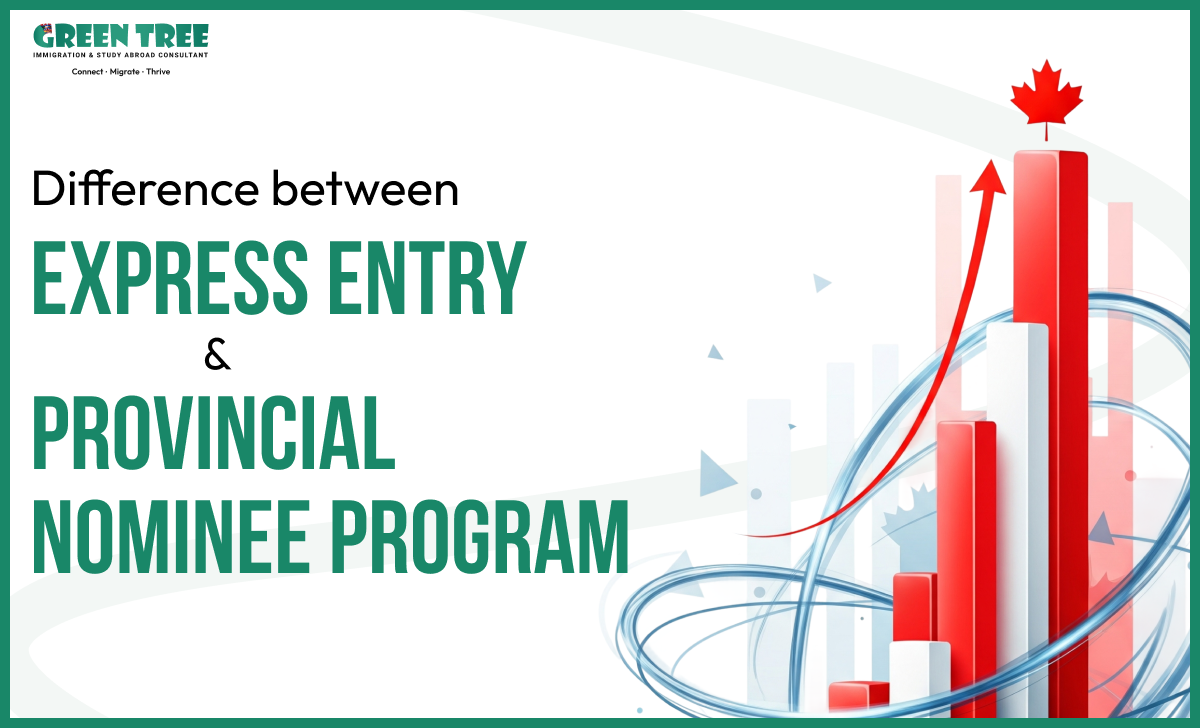 GREEN TREE
IMMIGRATION & STUDY ABROAD CONSULTANT
Connect · Migrate · Thrive

Difference between
EXPRESS ENTRY
&
PROVINCIAL NOMINEE PROGRAM